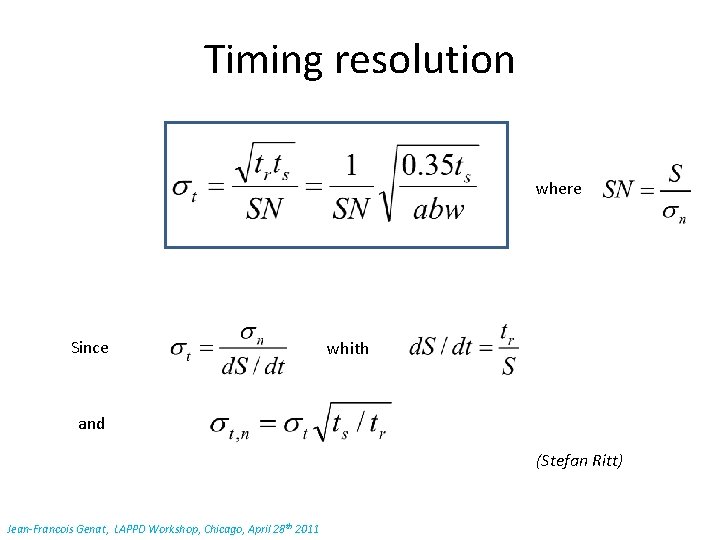 Timing resolution

$\sigma_t = \frac{\sqrt{t_r t_s}}{SN} = \frac{1}{SN}\sqrt{\frac{0.35 t_s}{abw}}$

where $SN = \frac{S}{\sigma_n}$

Since $\sigma_t = \frac{\sigma_n}{dS/dt}$ whith $dS/dt = \frac{t_r}{S}$

and $\sigma_{t,n} = \sigma_t \sqrt{t_s / t_r}$

(Stefan Ritt)

Jean-Francois Genat, LAPPD Workshop, Chicago, April 28$^{th}$ 2011